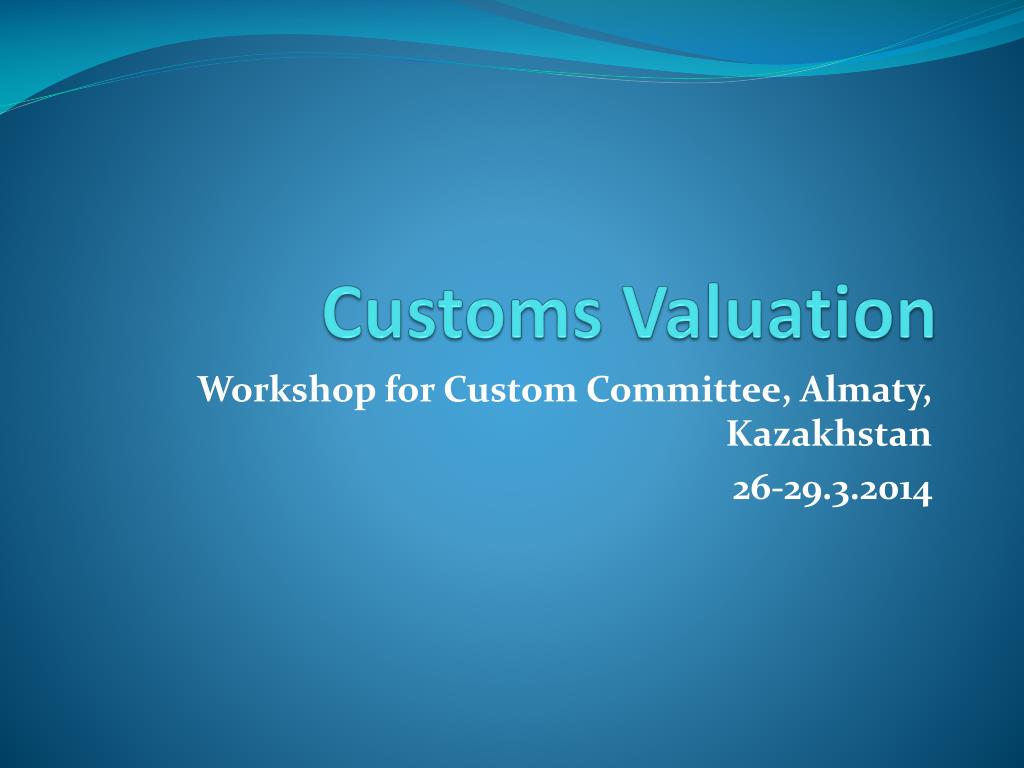 Customs Valuation

Workshop for Custom Committee, Almaty, Kazakhstan

26-29.3.2014